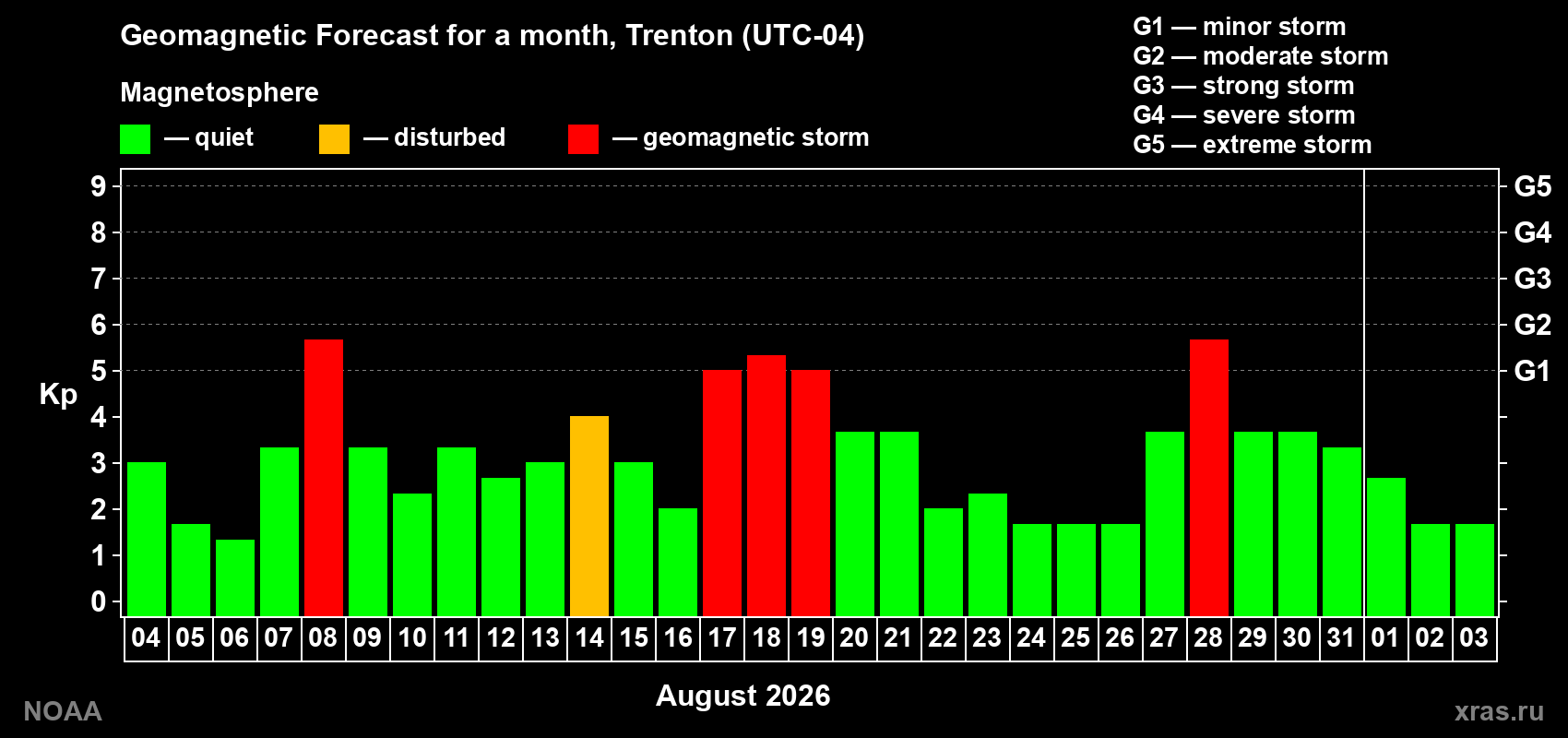 Geomagnetic Forecast for a month, Trenton (UTC-04)

Magnetosphere

— quiet — disturbed — geomagnetic storm

G1 — minor storm
G2 — moderate storm
G3 — strong storm
G4 — severe storm
G5 — extreme storm

Kp

9
8
7
6
5
4
3
2
1
0

G5
G4
G3
G2
G1

04 05 06 07 08 09 10 11 12 13 14 15 16 17 18 19 20 21 22 23 24 25 26 27 28 29 30 31 01 02 03

August 2026

NOAA

xras.ru